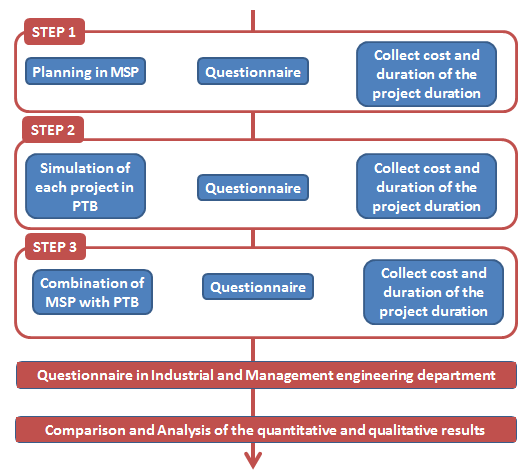 STEP 1

Planning in MSP

Questionnaire

Collect cost and duration of the project duration

STEP 2

Simulation of each project in PTB

Questionnaire

Collect cost and duration of the project duration

STEP 3

Combination of MSP with PTB

Questionnaire

Collect cost and duration of the project duration

Questionnaire in Industrial and Management engineering department

Comparison and Analysis of the quantitative and qualitative results